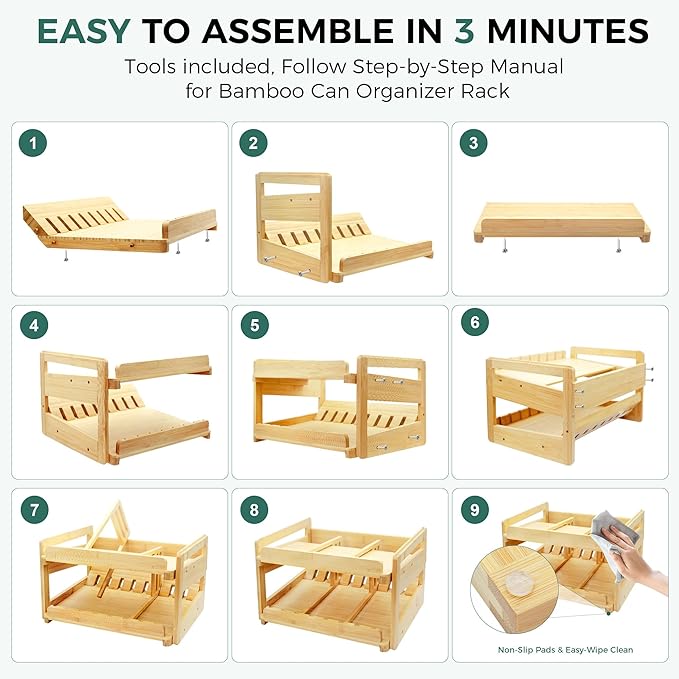 EASY TO ASSEMBLE IN 3 MINUTES

Tools included, Follow Step-by-Step Manual for Bamboo Can Organizer Rack

1

2

3

4

5

6

7

8

9

Non-Slip Pads & Easy-Wipe Clean